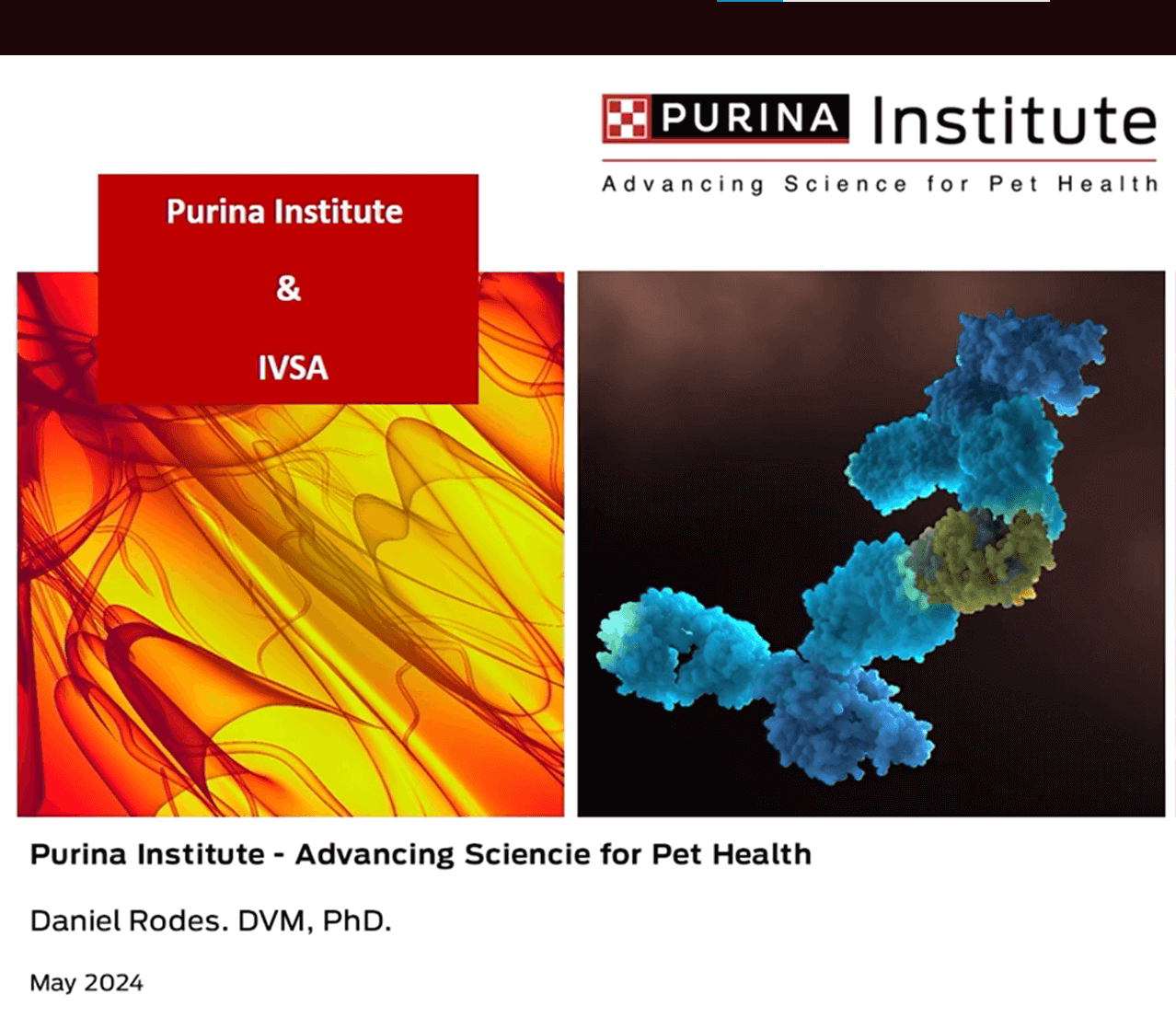 PURINA Institute
Advancing Science for Pet Health

Purina Institute

&

IVSA

Purina Institute - Advancing Sciencie for Pet Health

Daniel Rodes. DVM, PhD.

May 2024